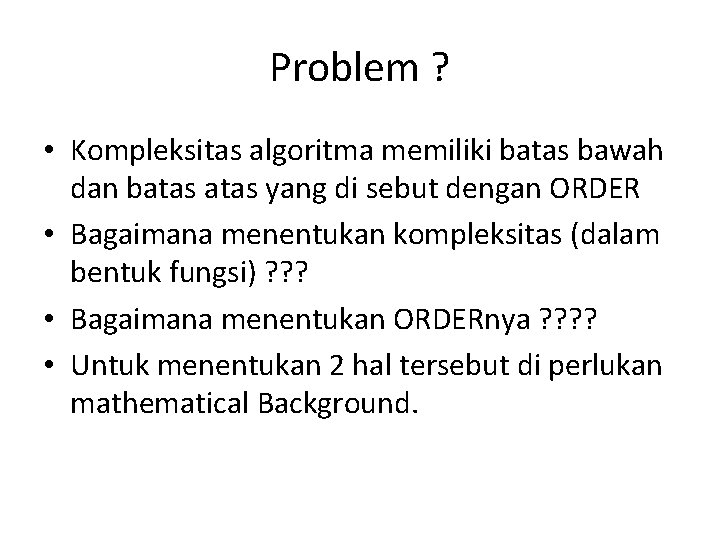 Problem ?

• Kompleksitas algoritma memiliki batas bawah dan batas atas yang di sebut dengan ORDER
• Bagaimana menentukan kompleksitas (dalam bentuk fungsi) ???
• Bagaimana menentukan ORDERnya ????
• Untuk menentukan 2 hal tersebut di perlukan mathematical Background.